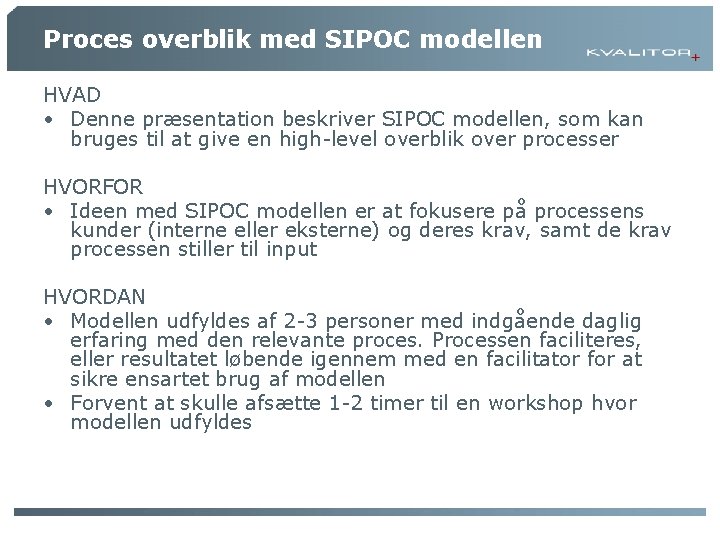 Proces overblik med SIPOC modellen

KVALITOR+

HVAD
• Denne præsentation beskriver SIPOC modellen, som kan bruges til at give en high-level overblik over processer

HVORFOR
• Ideen med SIPOC modellen er at fokusere på processens kunder (interne eller eksterne) og deres krav, samt de krav processen stiller til input

HVORDAN
• Modellen udfyldes af 2-3 personer med indgående daglig erfaring med den relevante proces. Processen faciliteres, eller resultatet løbende igennem med en facilitator for at sikre ensartet brug af modellen
• Forvent at skulle afsætte 1-2 timer til en workshop hvor modellen udfyldes